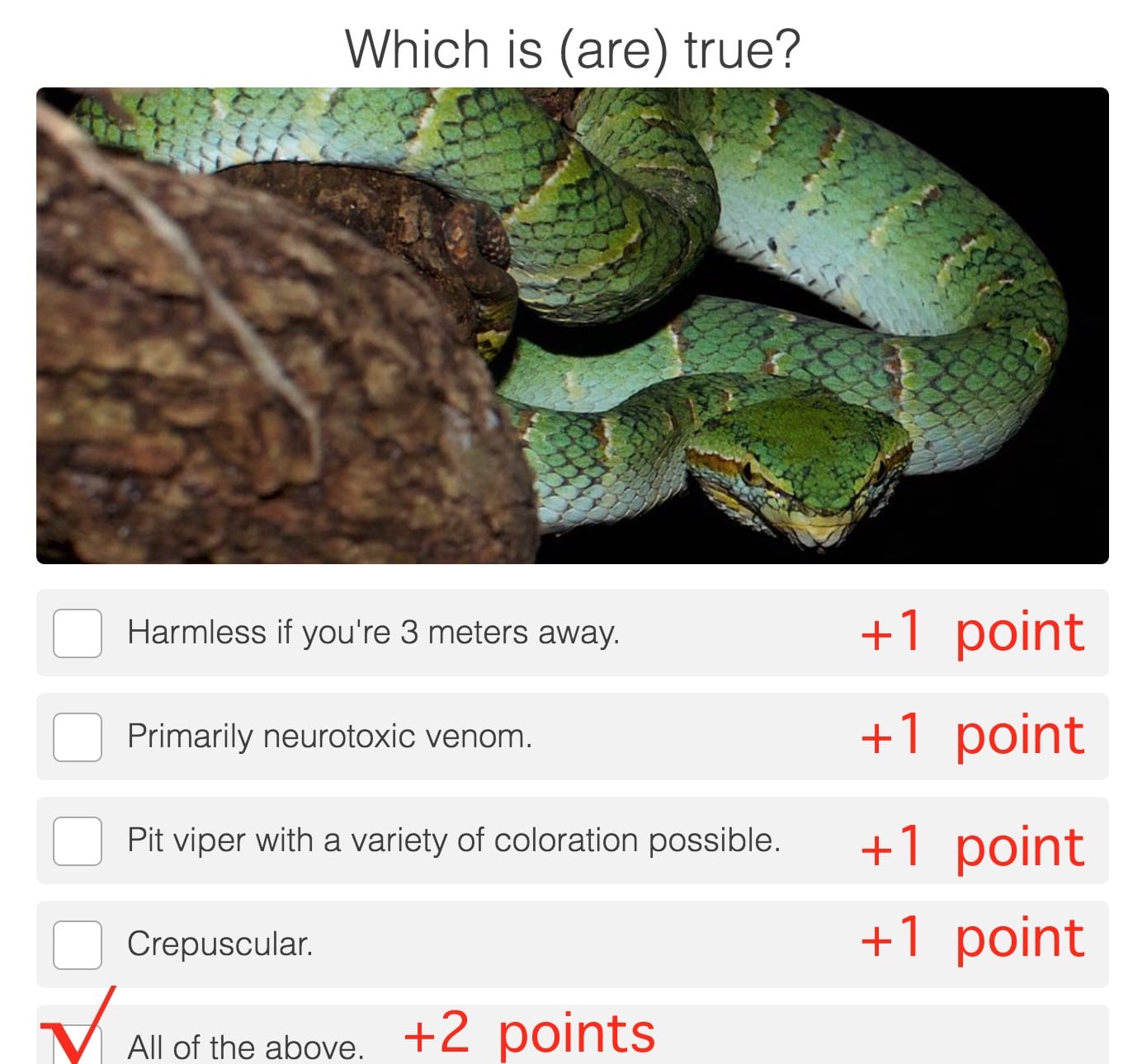 Which is (are) true?

Harmless if you're 3 meters away. +1 point

Primarily neurotoxic venom. +1 point

Pit viper with a variety of coloration possible. +1 point

Crepuscular. +1 point

All of the above. +2 points